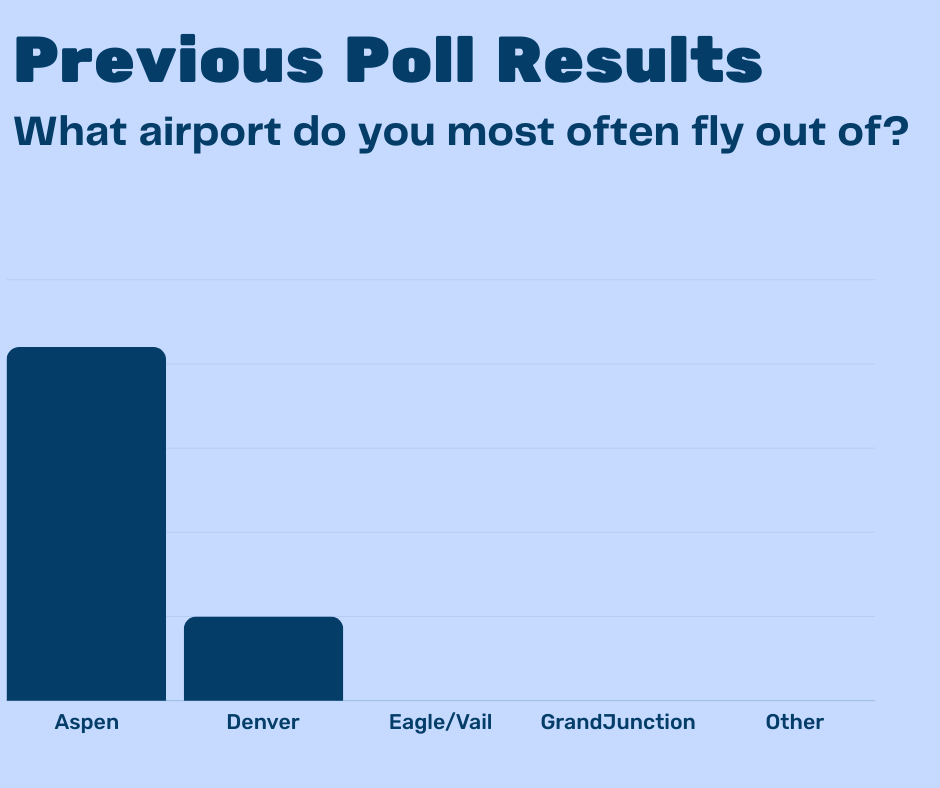 Previous Poll Results

What airport do you most often fly out of?

Aspen
Denver
Eagle/Vail
GrandJunction
Other